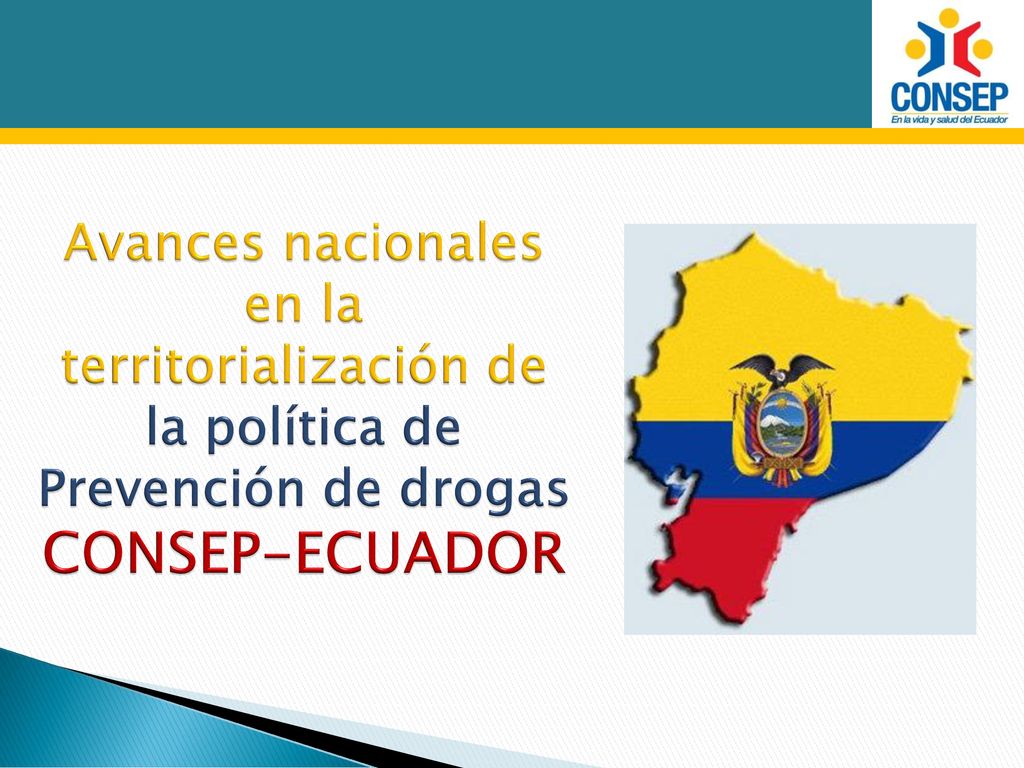 CONSEP
En la vida y salud del Ecuador

Avances nacionales en la territorialización de la política de Prevención de drogas CONSEP-ECUADOR